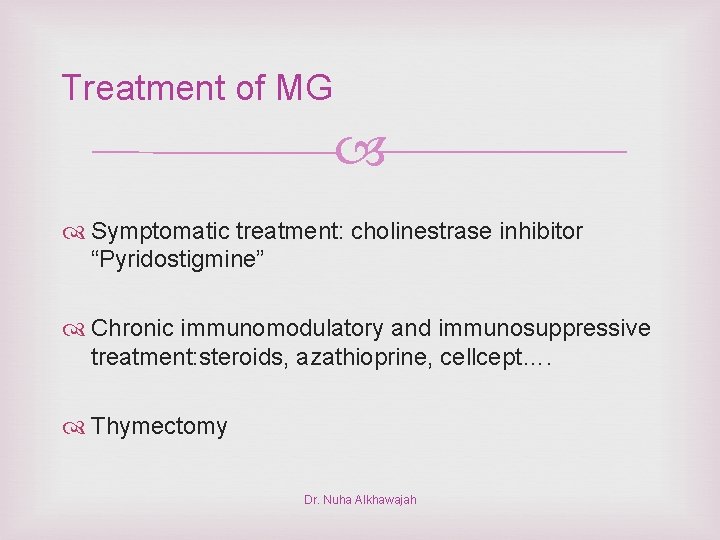 Treatment of MG

Symptomatic treatment: cholinestrase inhibitor “Pyridostigmine”

Chronic immunomodulatory and immunosuppressive treatment:steroids, azathioprine, cellcept….

Thymectomy

Dr. Nuha Alkhawajah